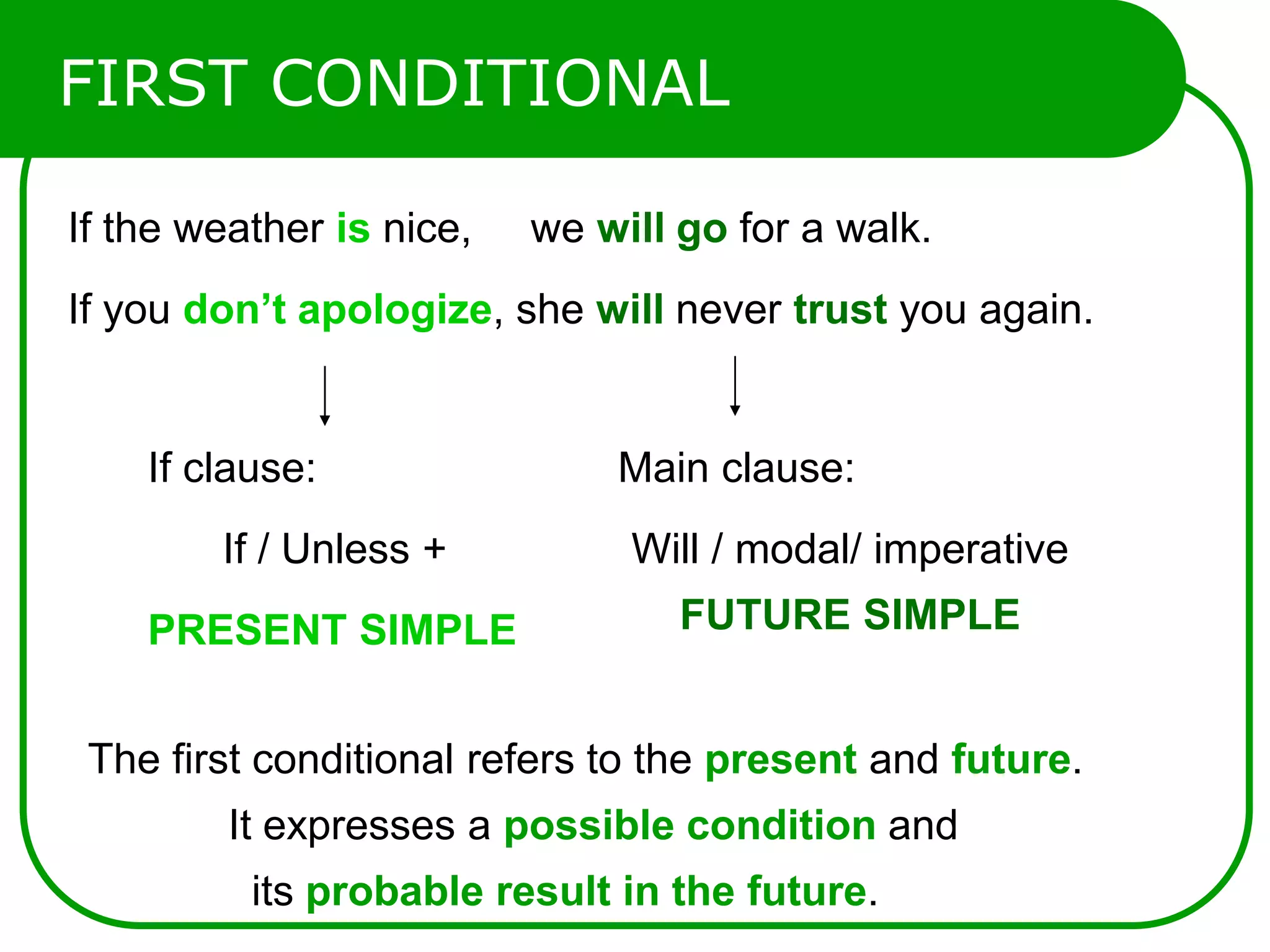 FIRST CONDITIONAL

If the weather is nice, we will go for a walk.

If you don’t apologize, she will never trust you again.

If clause:

If / Unless +

PRESENT SIMPLE

Main clause:

Will / modal/ imperative

FUTURE SIMPLE

The first conditional refers to the present and future.

It expresses a possible condition and

its probable result in the future.